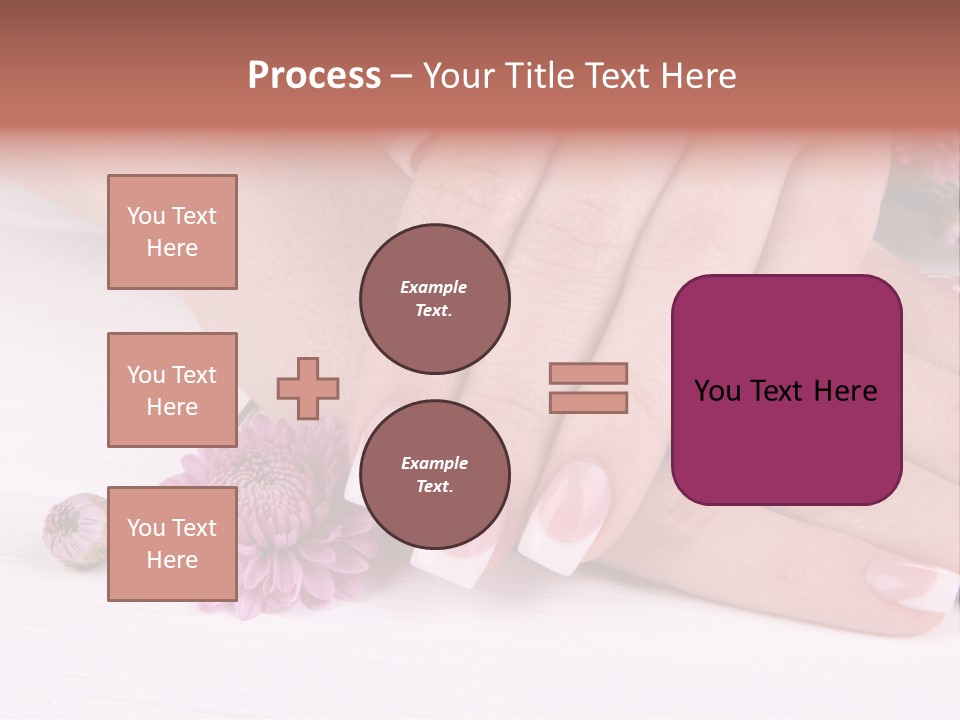 Process – Your Title Text Here

You Text Here

You Text Here

You Text Here

Example Text.

Example Text.

You Text Here